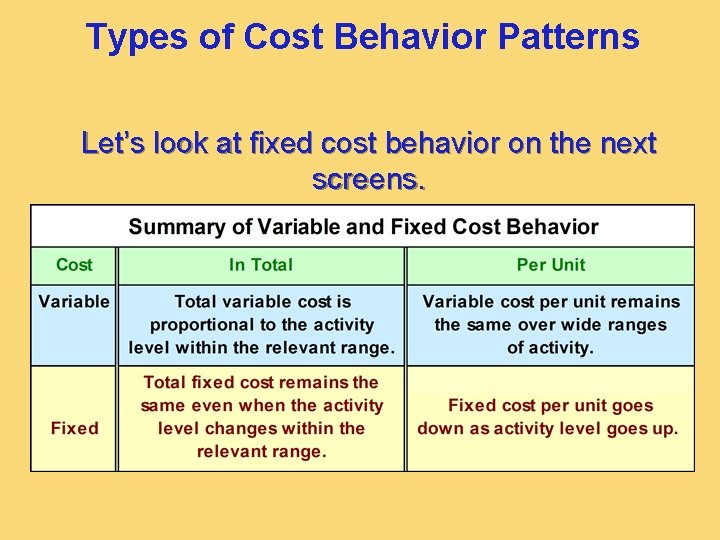 Types of Cost Behavior Patterns

Let's look at fixed cost behavior on the next screens.

Summary of Variable and Fixed Cost Behavior

| Cost | In Total | Per Unit |
|---|---|---|
| Variable | Total variable cost is proportional to the activity level within the relevant range. | Variable cost per unit remains the same over wide ranges of activity. |
| Fixed | Total fixed cost remains the same even when the activity level changes within the relevant range. | Fixed cost per unit goes down as activity level goes up. |